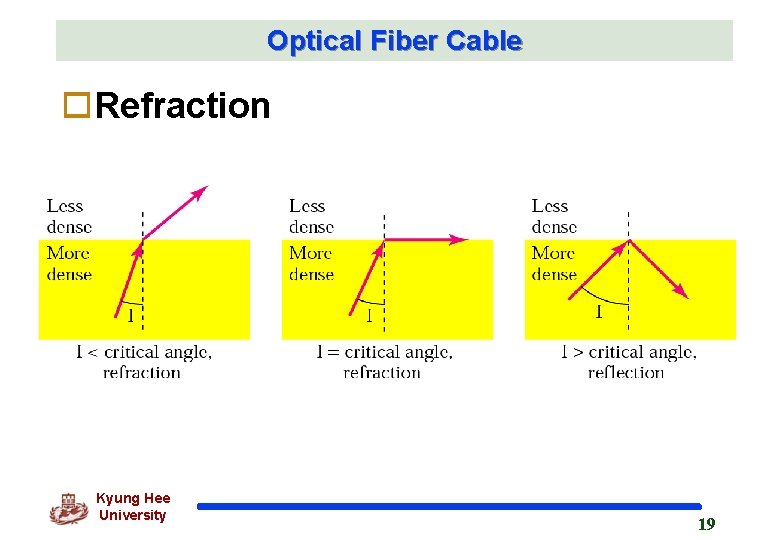 Optical Fiber Cable

Refraction

Less dense

More dense

I

I < critical angle, refraction

Less dense

More dense

I

I = critical angle, refraction

Less dense

More dense

I

I > critical angle, reflection

Kyung Hee University

19